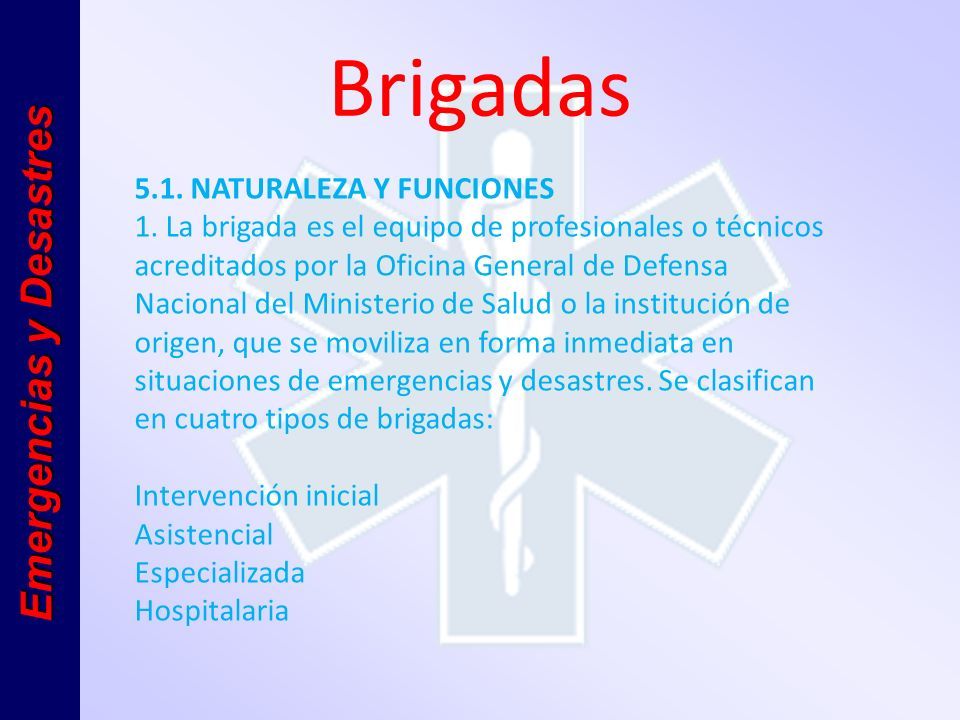 Emergencias y Desastres

Brigadas

5.1. NATURALEZA Y FUNCIONES
1. La brigada es el equipo de profesionales o técnicos acreditados por la Oficina General de Defensa Nacional del Ministerio de Salud o la institución de origen, que se moviliza en forma inmediata en situaciones de emergencias y desastres. Se clasifican en cuatro tipos de brigadas:

Intervención inicial
Asistencial
Especializada
Hospitalaria